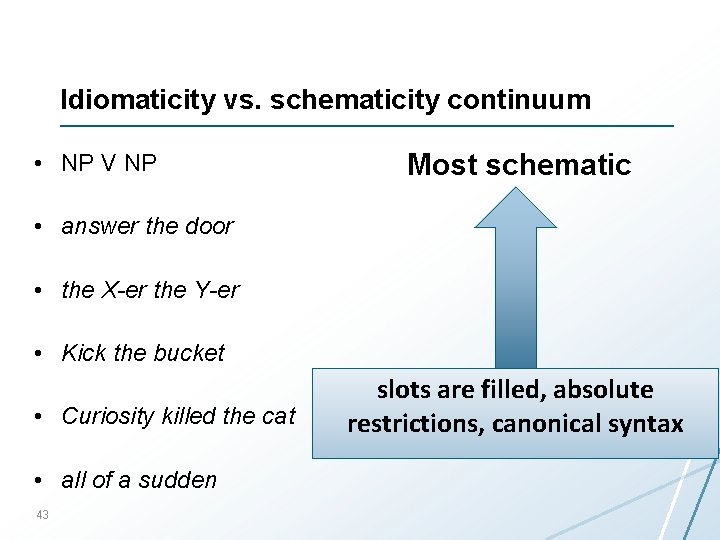 Idiomaticity vs. schematicity continuum

• NP V NP

• answer the door

• the X-er the Y-er

• Kick the bucket

• Curiosity killed the cat

• all of a sudden

Most schematic

slots are filled, absolute restrictions, canonical syntax

43